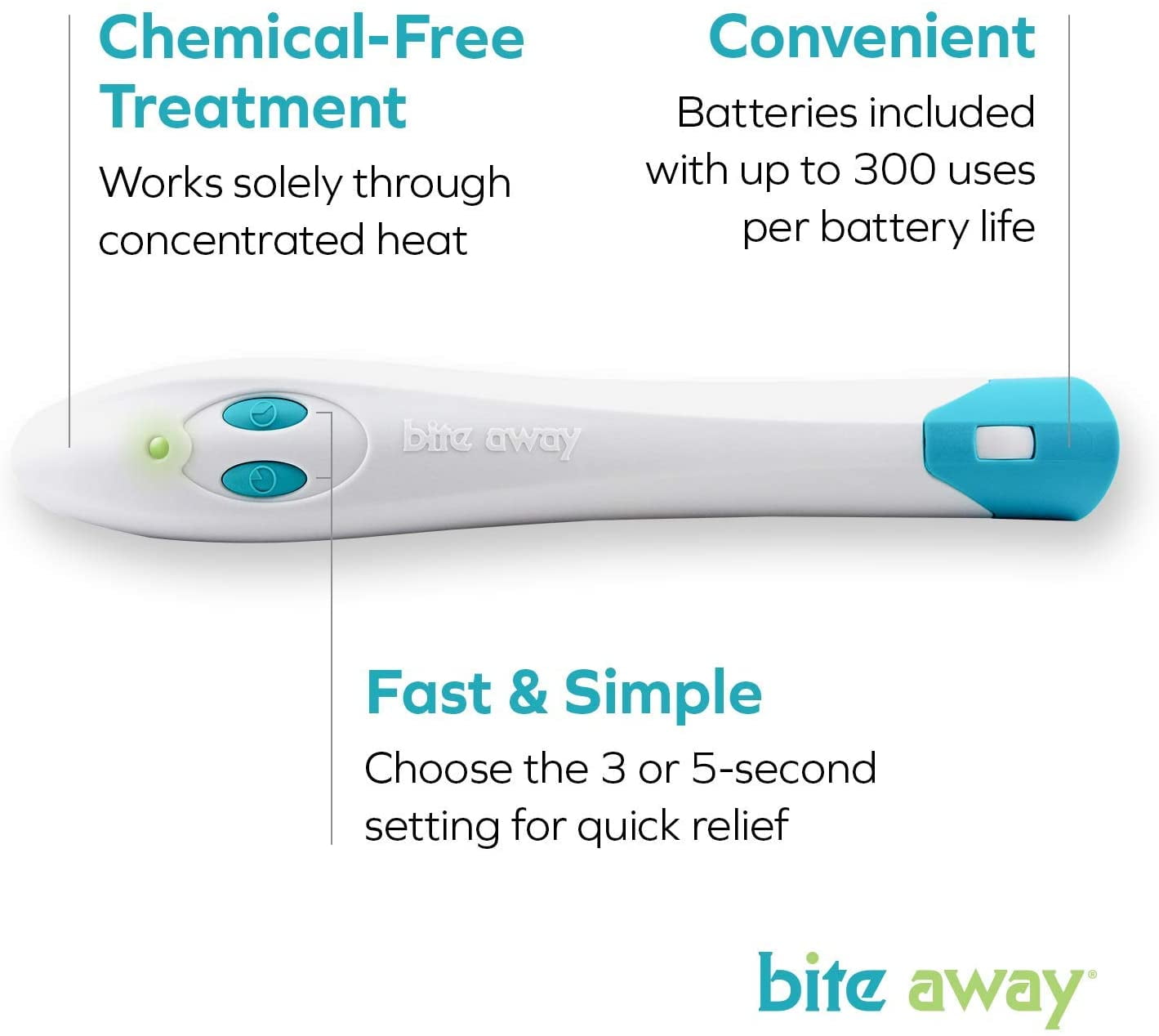 Chemical-Free Treatment

Works solely through concentrated heat

Convenient

Batteries included with up to 300 uses per battery life

bite away

Fast & Simple

Choose the 3 or 5-second setting for quick relief

bite away®